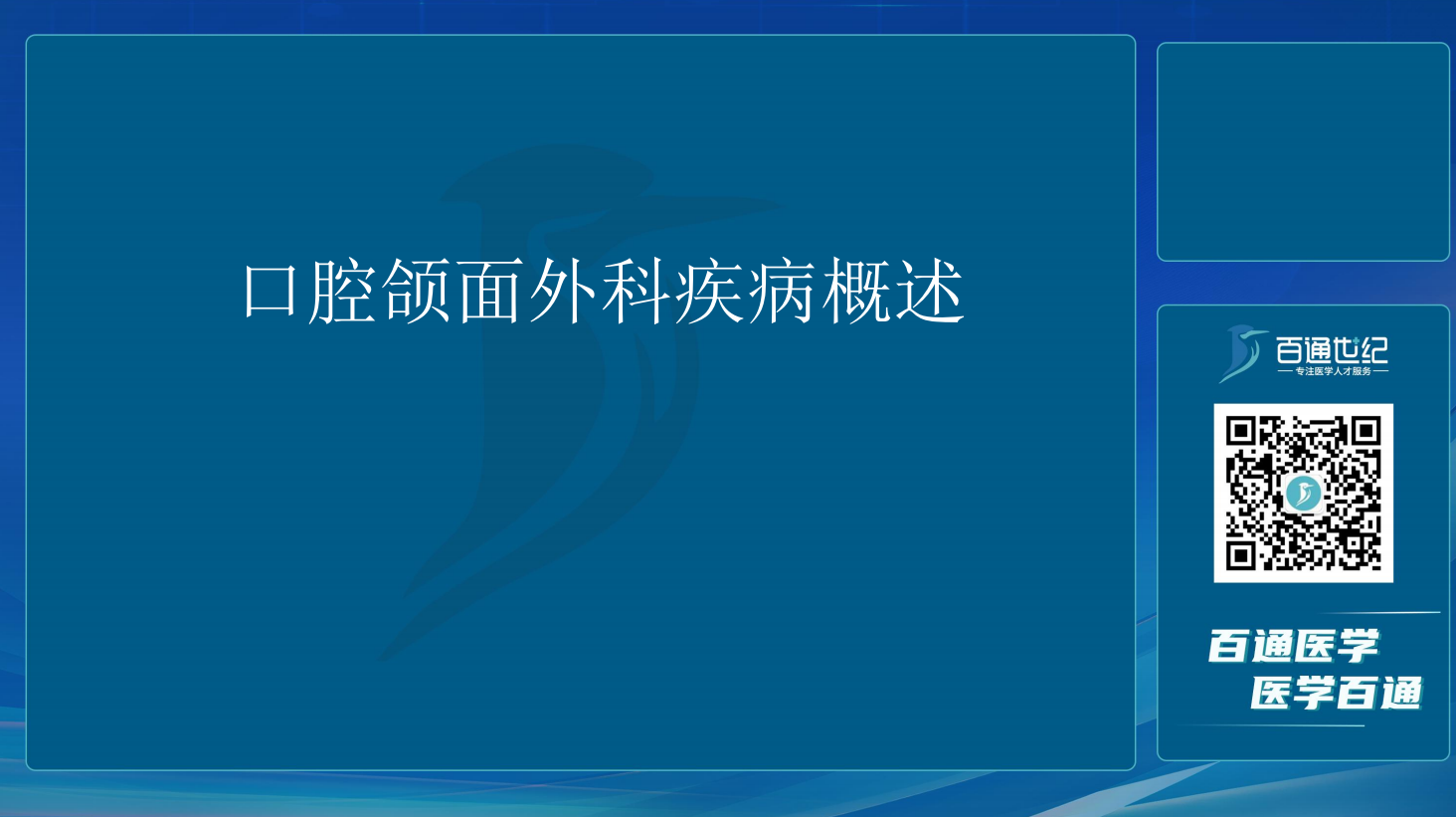 口腔颌面外科疾病概述

百通世纪
专注医学人才服务

百通医学
医学百通